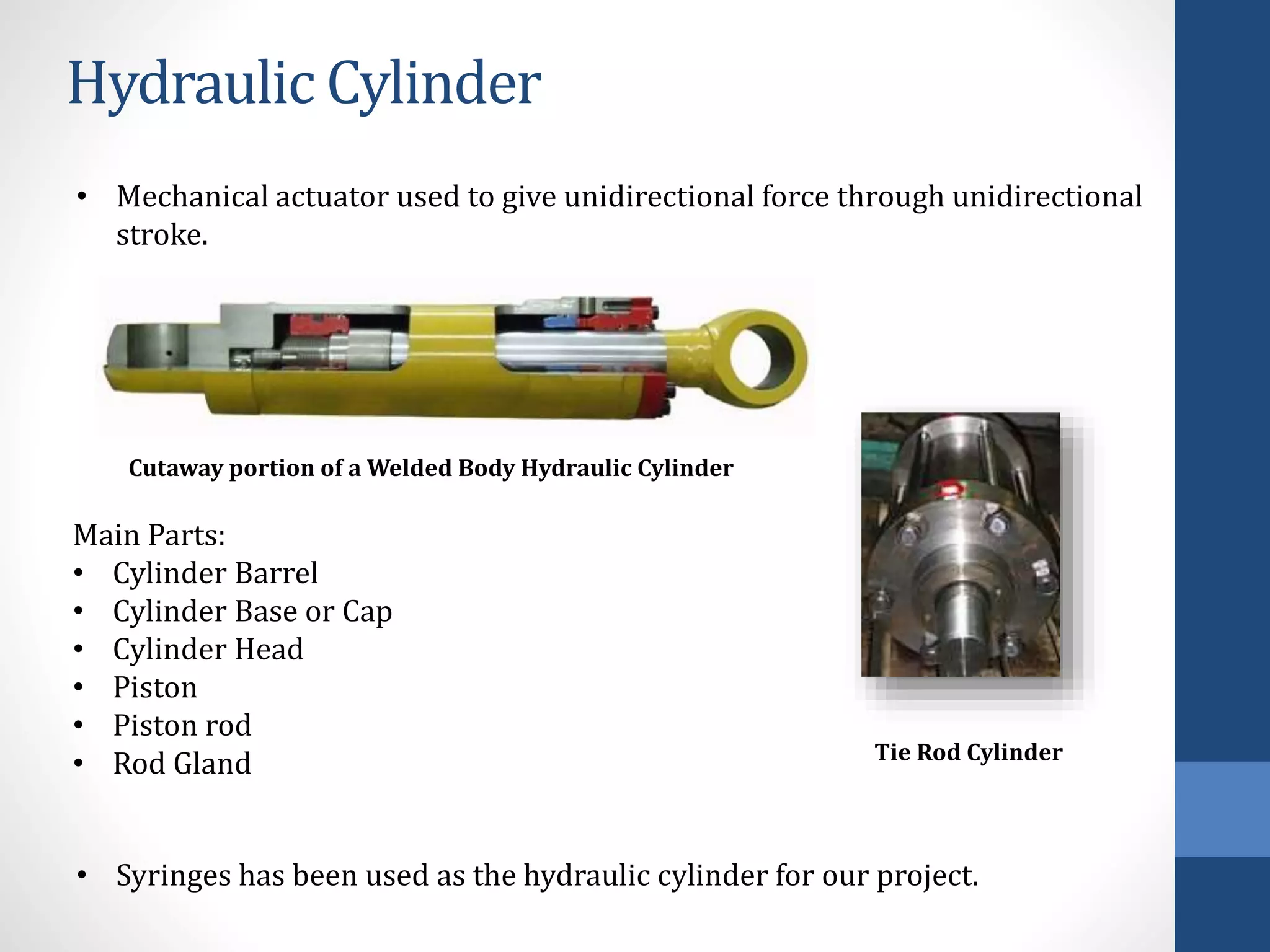 Hydraulic Cylinder

• Mechanical actuator used to give unidirectional force through unidirectional stroke.

Cutaway portion of a Welded Body Hydraulic Cylinder

Main Parts:
• Cylinder Barrel
• Cylinder Base or Cap
• Cylinder Head
• Piston
• Piston rod
• Rod Gland

Tie Rod Cylinder

• Syringes has been used as the hydraulic cylinder for our project.